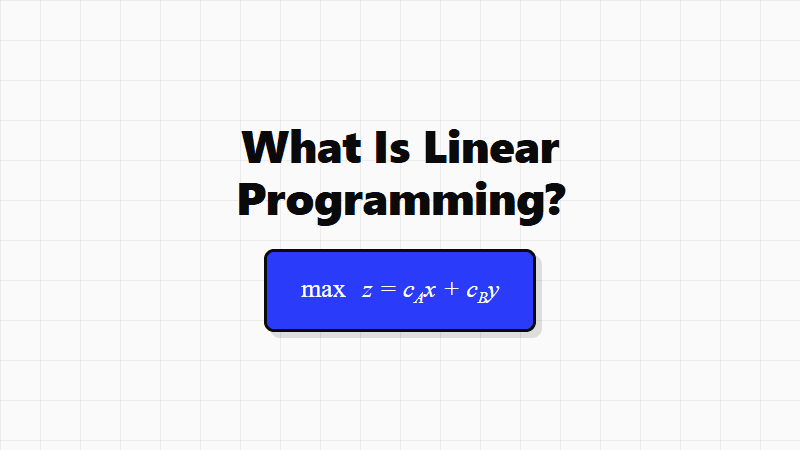 What Is Linear Programming?

$\max \quad z = c_A x + c_B y$